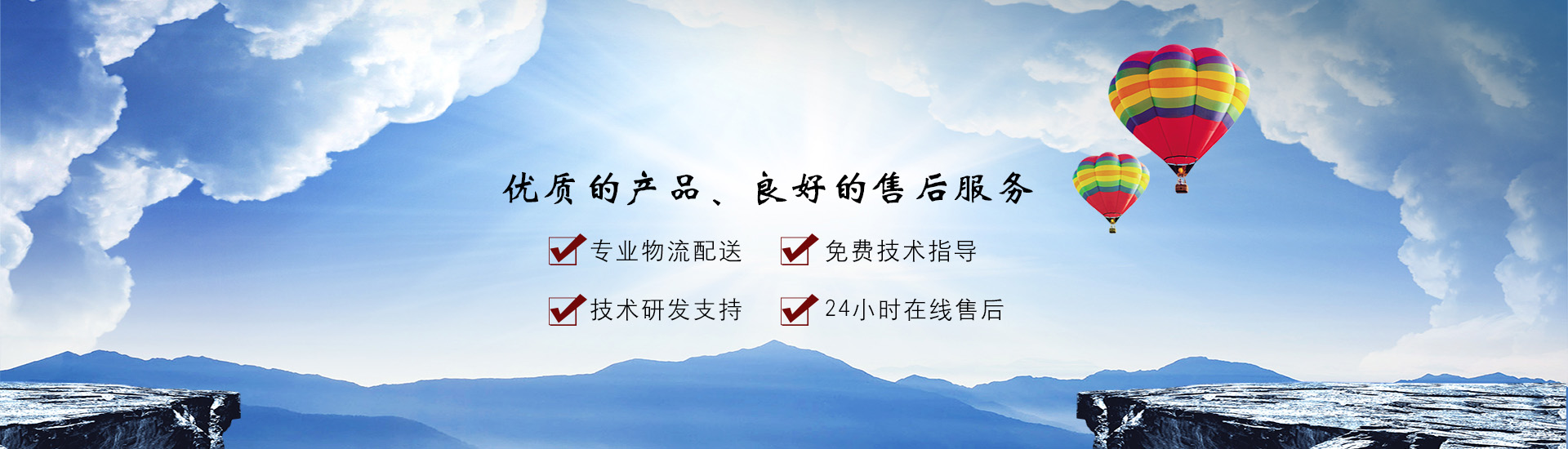 优质的产品、良好的售后服务

专业物流配送
免费技术指导

技术研发支持
24小时在线售后